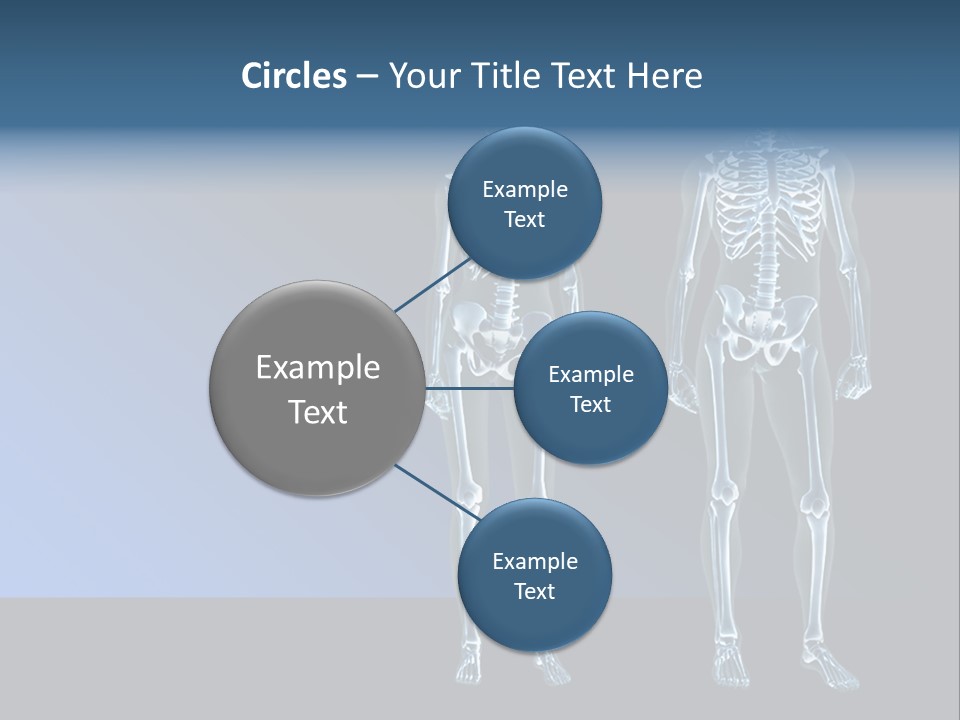 Circles – Your Title Text Here

Example Text

Example Text

Example Text

Example Text